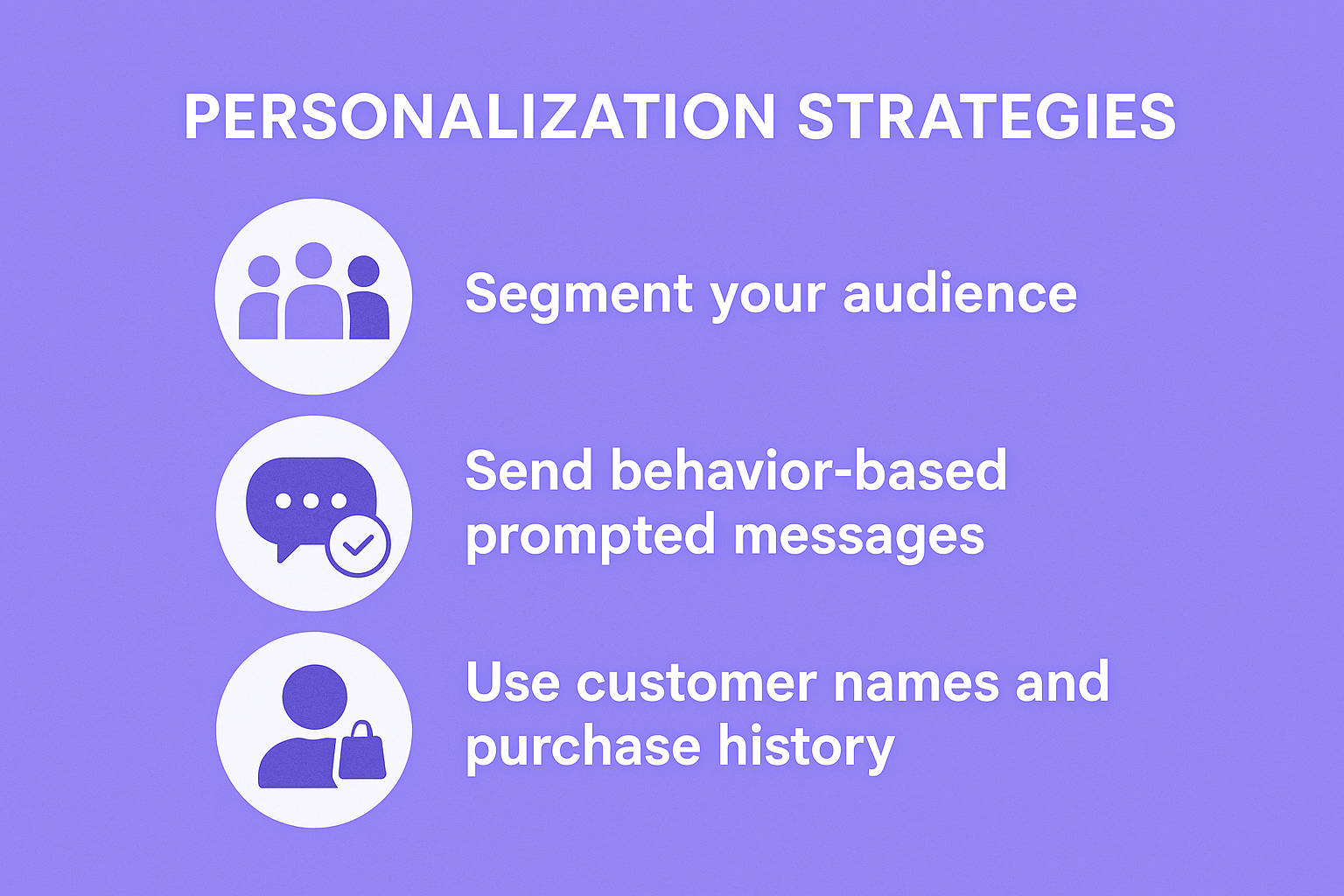 PERSONALIZATION STRATEGIES

Segment your audience

Send behavior-based prompted messages

Use customer names and purchase history